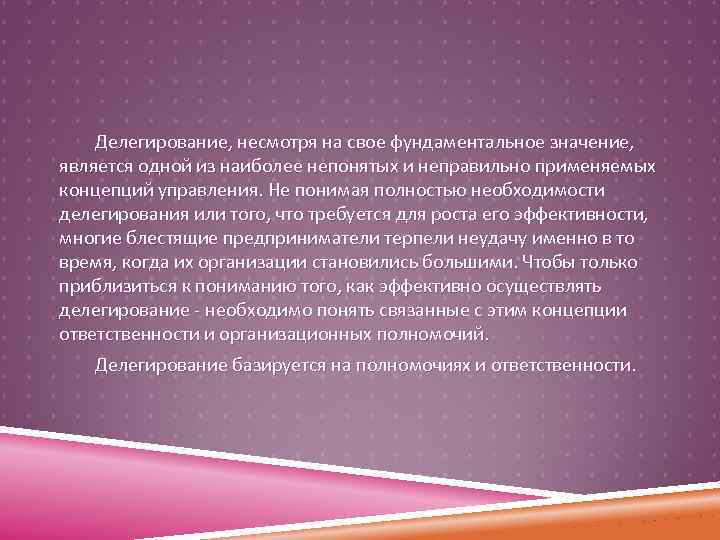 Делегирование, несмотря на свое фундаментальное значение, является одной из наиболее непонятых и неправильно применяемых концепций управления. Не понимая полностью необходимости делегирования или того, что требуется для роста его эффективности, многие блестящие предприниматели терпели неудачу именно в то время, когда их организации становились большими. Чтобы только приблизиться к пониманию того, как эффективно осуществлять делегирование - необходимо понять связанные с этим концепции ответственности и организационных полномочий.

Делегирование базируется на полномочиях и ответственности.